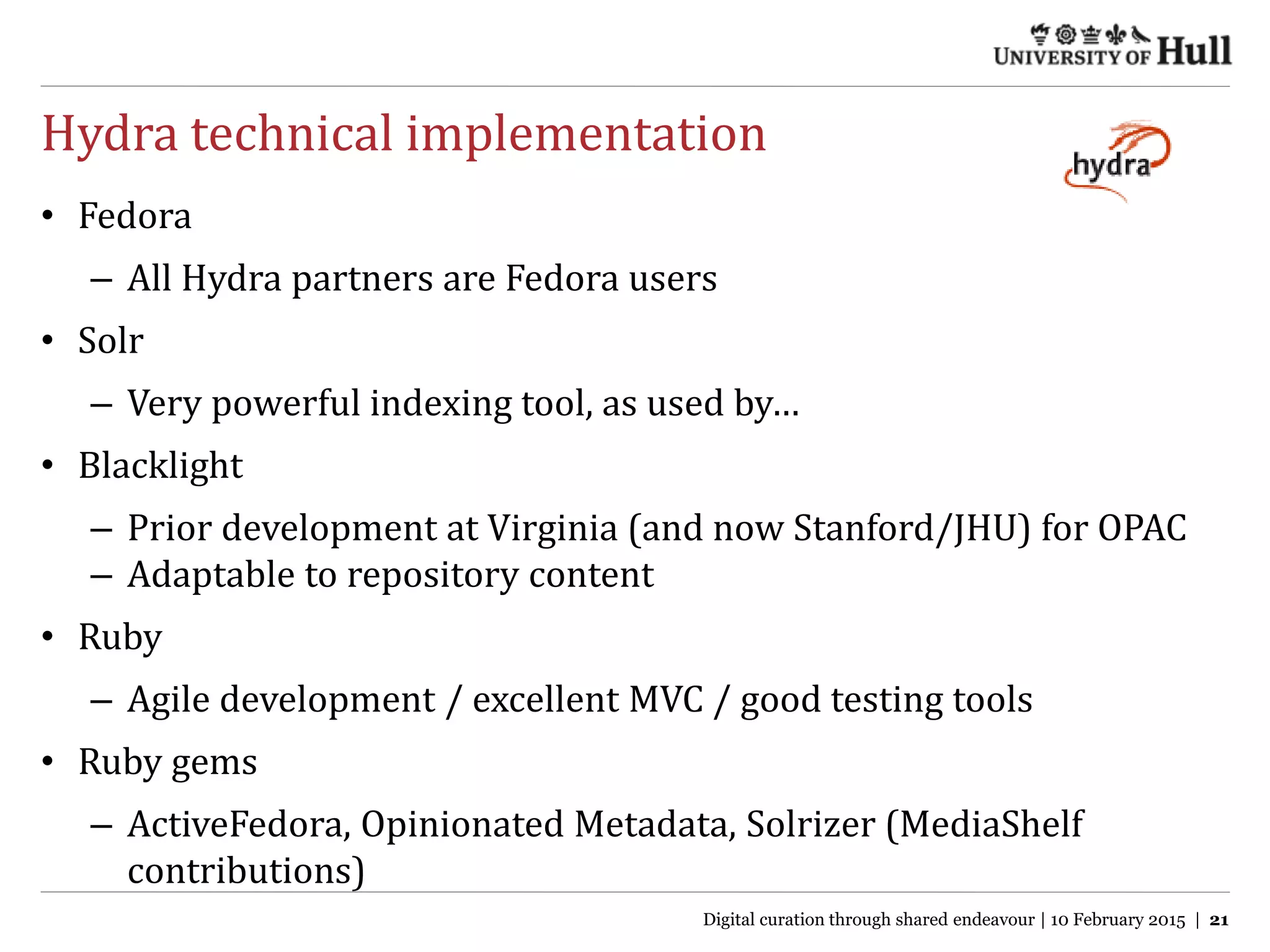 UNIVERSITY OF Hull

Hydra technical implementation

hydra

• Fedora
– All Hydra partners are Fedora users
• Solr
– Very powerful indexing tool, as used by…
• Blacklight
– Prior development at Virginia (and now Stanford/JHU) for OPAC
– Adaptable to repository content
• Ruby
– Agile development / excellent MVC / good testing tools
• Ruby gems
– ActiveFedora, Opinionated Metadata, Solrizer (MediaShelf contributions)

Digital curation through shared endeavour | 10 February 2015 | 21